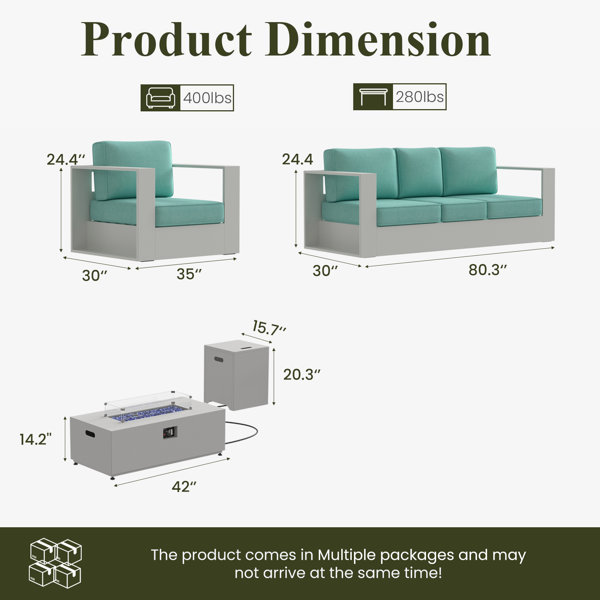 Product Dimension

400lbs

280lbs

24.4″

30″

35″

24.4

30″

80.3″

15.7″

20.3″

14.2″

42″

The product comes in Multiple packages and may not arrive at the same time!